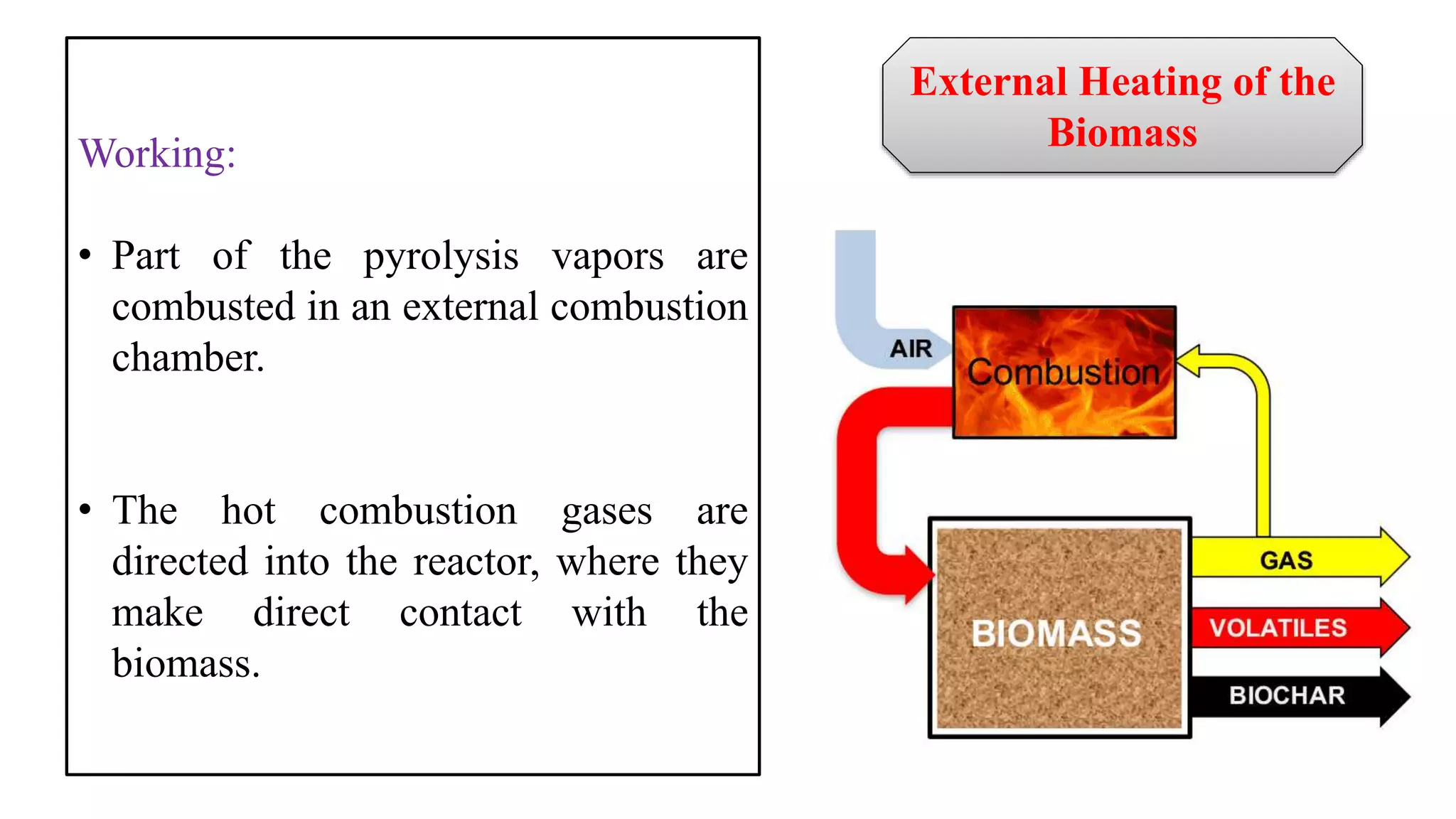 Working:

• Part of the pyrolysis vapors are combusted in an external combustion chamber.

• The hot combustion gases are directed into the reactor, where they make direct contact with the biomass.

External Heating of the Biomass

AIR

Combustion

BIOMASS

GAS

VOLATILES

BIOCHAR